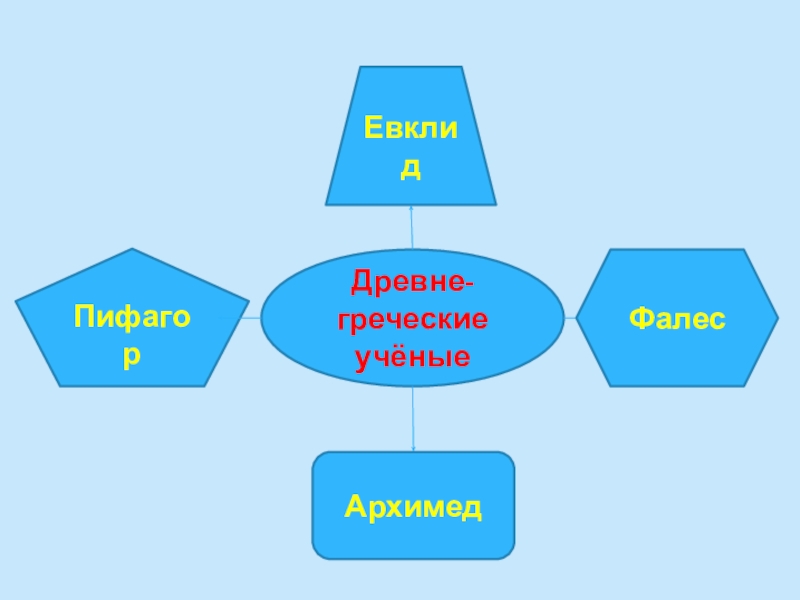 Евклид

Пифагор

Древне-греческие учёные

Фалес

Архимед